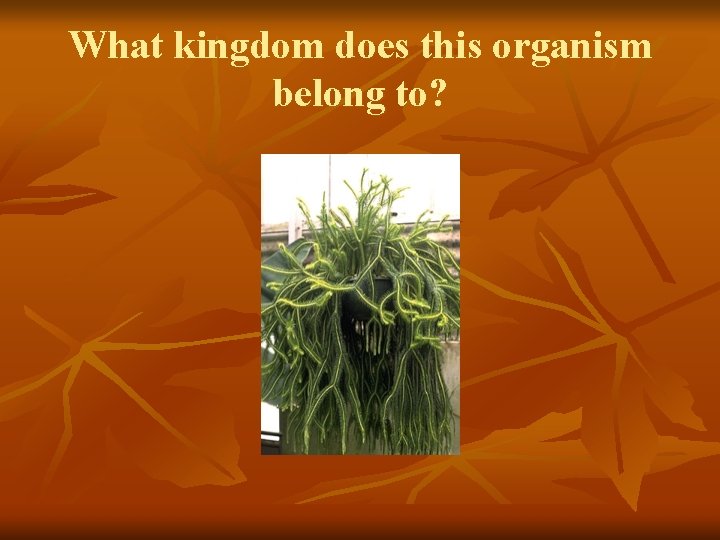 What kingdom does this organism belong to?